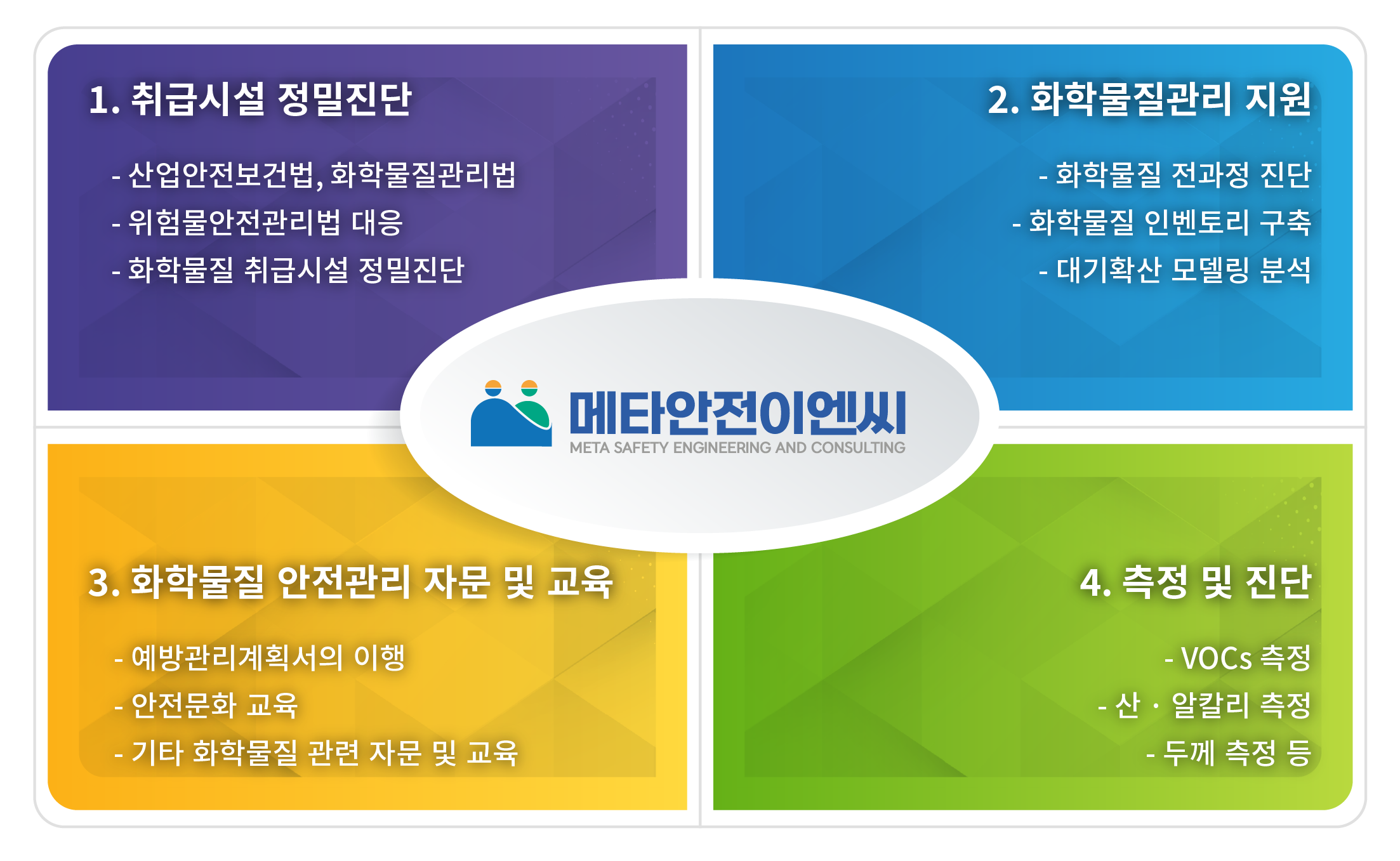 1. 취급시설 정밀진단

- 산업안전보건법, 화학물질관리법
- 위험물안전관리법 대응
- 화학물질 취급시설 정밀진단

2. 화학물질관리 지원

- 화학물질 전과정 진단
- 화학물질 인벤토리 구축
- 대기확산 모델링 분석

메타안전이엔씨
META SAFETY ENGINEERING AND CONSULTING

3. 화학물질 안전관리 자문 및 교육

- 예방관리계획서의 이행
- 안전문화 교육
- 기타 화학물질 관련 자문 및 교육

4. 측정 및 진단

- VOCs 측정
- 산 · 알칼리 측정
- 두께 측정 등